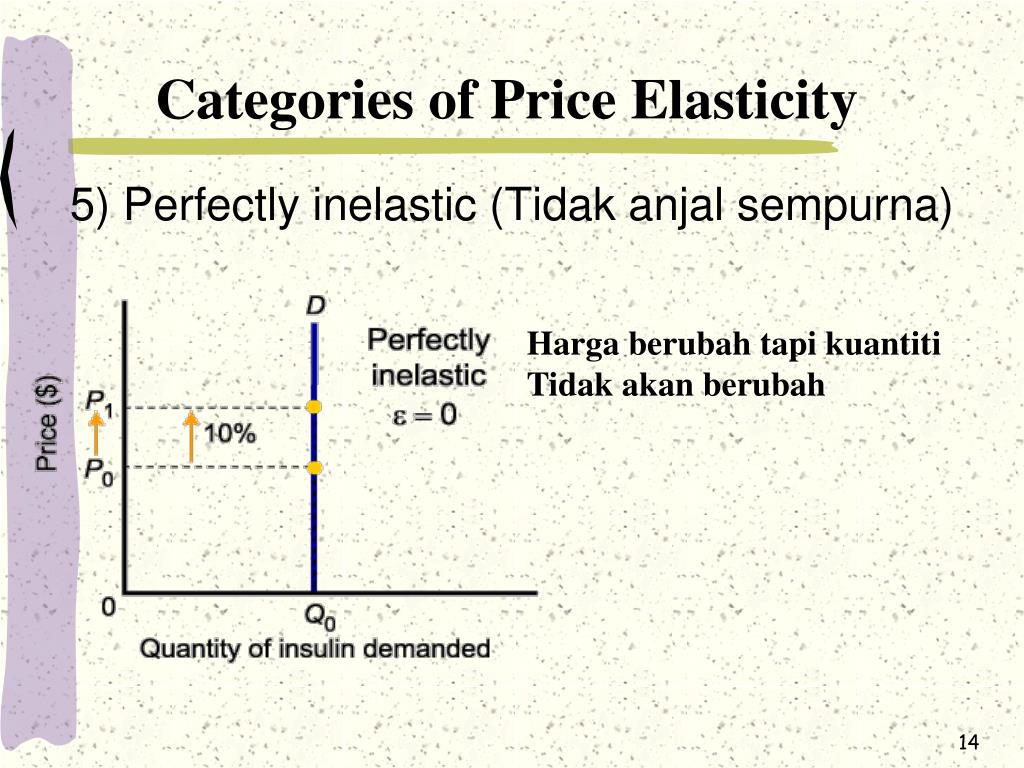 Categories of Price Elasticity

5) Perfectly inelastic (Tidak anjal sempurna)

Price ($)

$P_1$

$P_0$

10%

D

Perfectly inelastic

$\varepsilon = 0$

0

$Q_0$

Quantity of insulin demanded

Harga berubah tapi kuantiti Tidak akan berubah

14